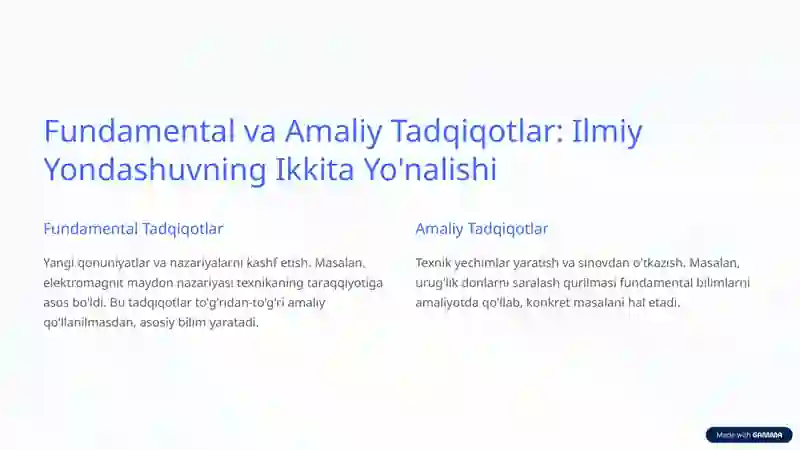 Fundamental va Amaliy Tadqiqotlar: Ilmiy Yondashuvning Ikkita Yo'nalishi

Fundamental Tadqiqotlar

Yangi qonuniyatlar va nazariyalarni kashf etish. Masalan, elektromagnit maydon nazariyasi texnikaning taraqqiyotiga asos bo'ldi. Bu tadqiqotlar to'g'ridan-to'g'ri amaliy qo'llanilmasdan, asosiy bilim yaratadi.

Amaliy Tadqiqotlar

Texnik yechimlar yaratish va sinovdan o'tkazish. Masalan, urug'lik donlarni saralash qurilmasi fundamental bilimlarni amaliyotda qo'llab, konkret masalani hal etadi.

Made with GAMMA